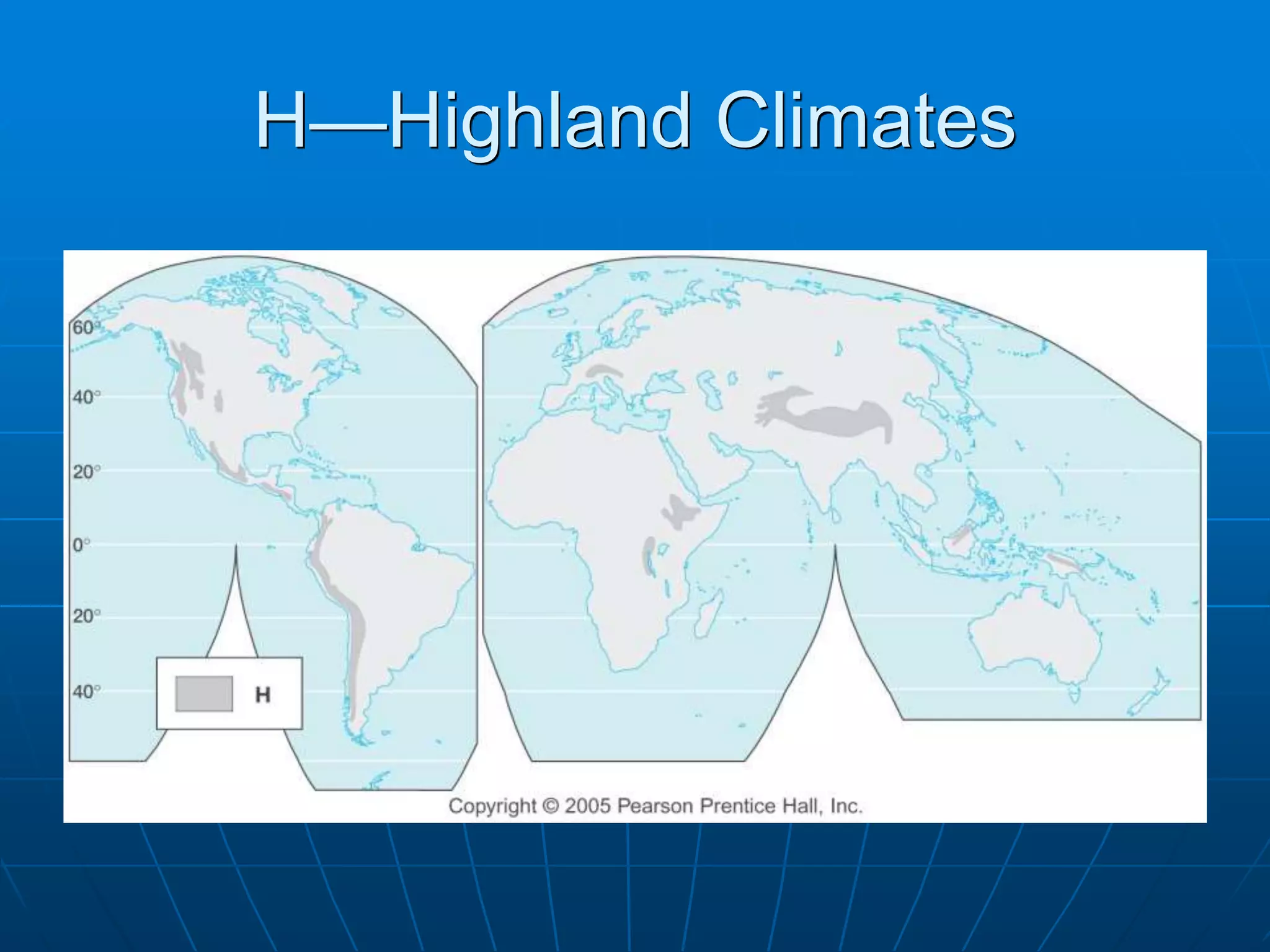 H—Highland Climates

60°

40°

20°

0°

20°

40°

H

Copyright © 2005 Pearson Prentice Hall, Inc.